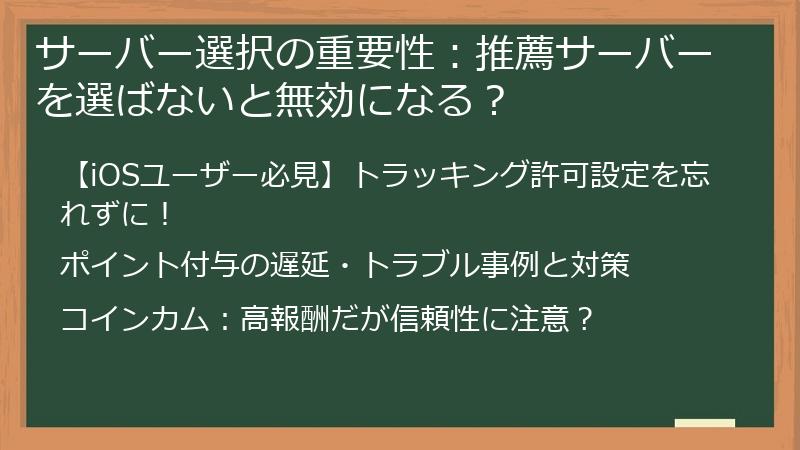 サーバー選択の重要性：推薦サーバーを選ばないと無効になる？

【iOSユーザー必見】トラッキング許可設定を忘れずに！

ポイント付与の遅延・トラブル事例と対策

コインカム：高報酬だが信頼性に注意？